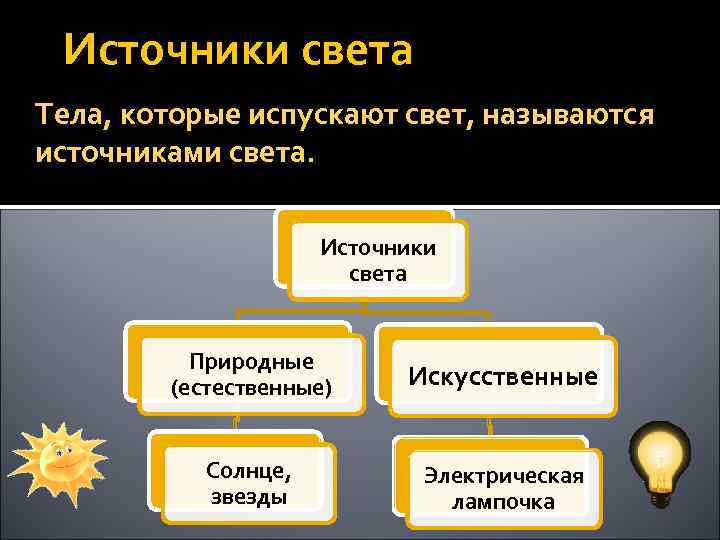 Источники света

Тела, которые испускают свет, называются источниками света.

Источники света

Природные (естественные)

Искусственные

Солнце, звезды

Электрическая лампочка